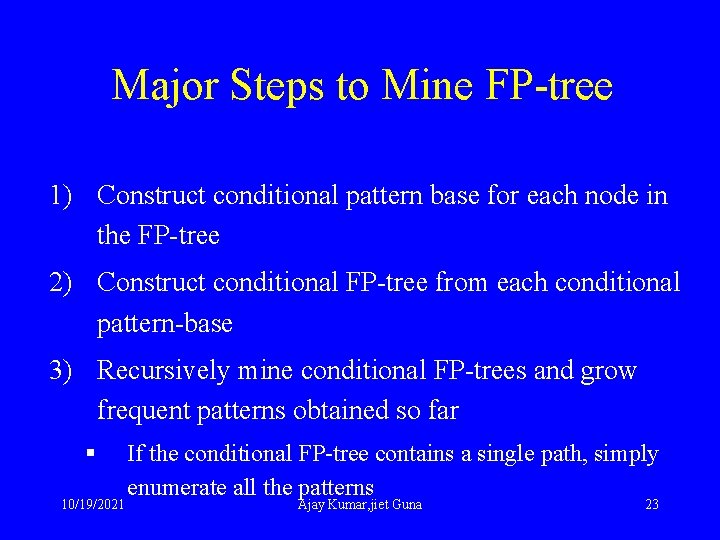 Major Steps to Mine FP-tree

1) Construct conditional pattern base for each node in the FP-tree

2) Construct conditional FP-tree from each conditional pattern-base

3) Recursively mine conditional FP-trees and grow frequent patterns obtained so far

▪ If the conditional FP-tree contains a single path, simply enumerate all the patterns

10/19/2021 Ajay Kumar,jiet Guna 23